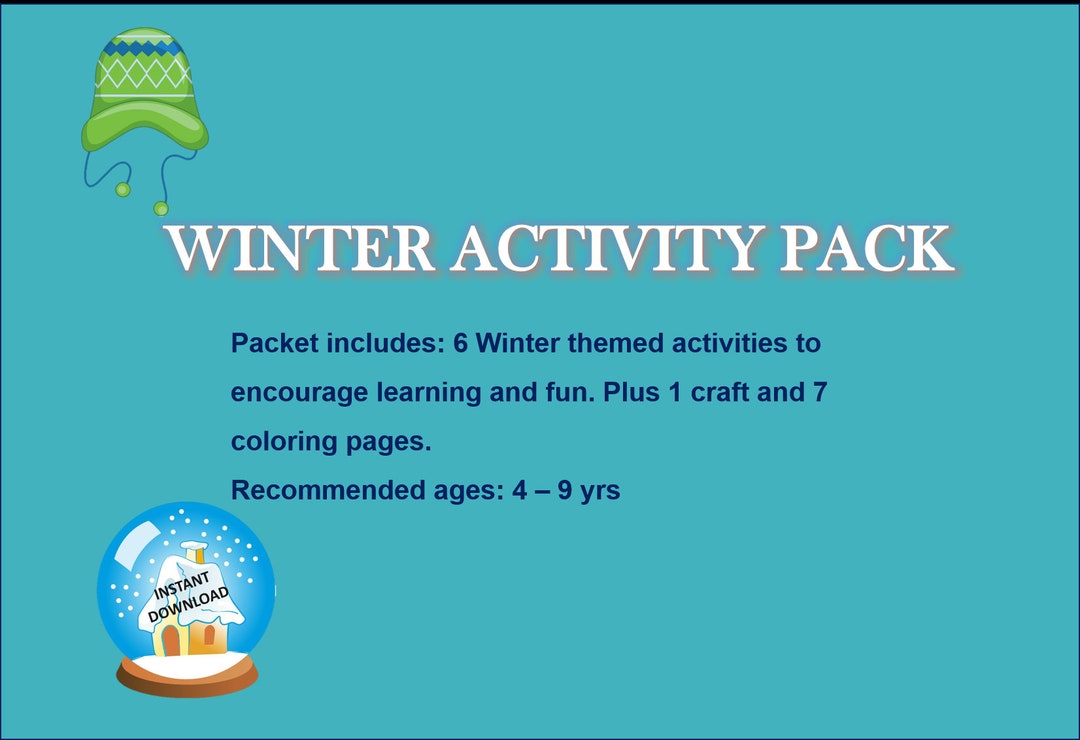 WINTER ACTIVITY PACK

Packet includes: 6 Winter themed activities to encourage learning and fun. Plus 1 craft and 7 coloring pages.

Recommended ages: 4 – 9 yrs

INSTANT DOWNLOAD